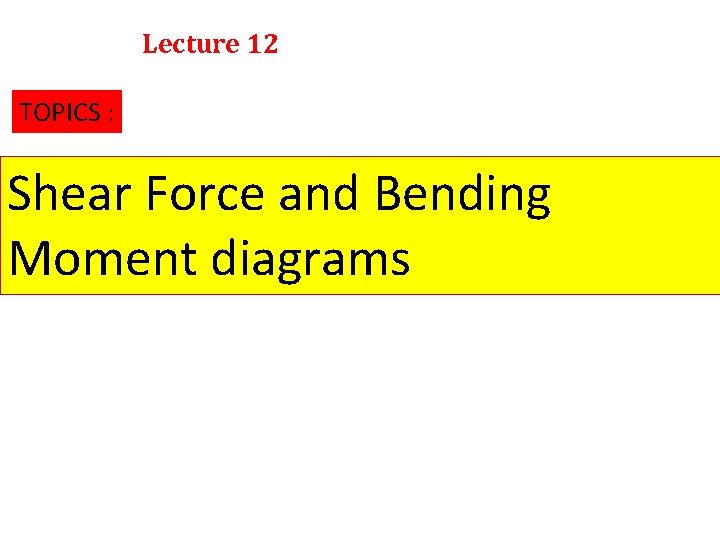 Lecture 12

TOPICS :

Shear Force and Bending Moment diagrams